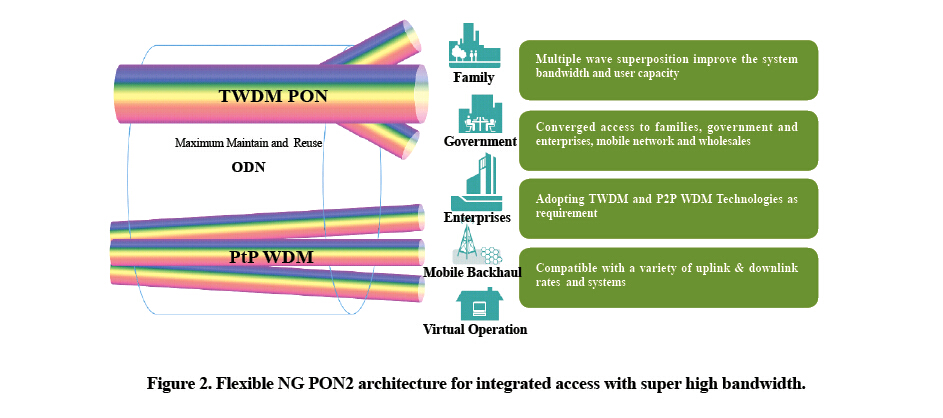 TWDM PON

Maximum Maintain and Reuse

ODN

PtP WDM

Family

Government

Enterprises

Mobile Backhaul

Virtual Operation

Multiple wave superposition improve the system bandwidth and user capacity

Converged access to families, government and enterprises, mobile network and wholesales

Adopting TWDM and P2P WDM Technologies as requirement

Compatible with a variety of uplink & downlink rates and systems

Figure 2. Flexible NG PON2 architecture for integrated access with super high bandwidth.